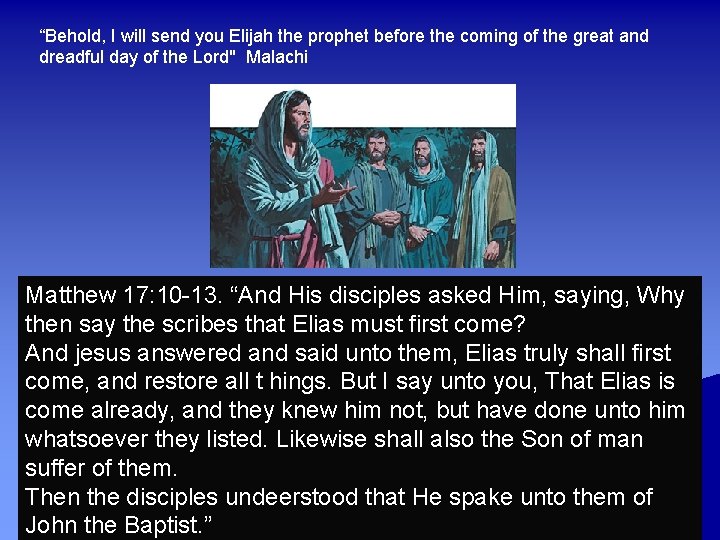 “Behold, I will send you Elijah the prophet before the coming of the great and dreadful day of the Lord"  Malachi

Matthew 17:10-13. “And His disciples asked Him, saying, Why then say the scribes that Elias must first come?
And jesus answered and said unto them, Elias truly shall first come, and restore all t hings. But I say unto you, That Elias is come already, and they knew him not, but have done unto him whatsoever they listed. Likewise shall also the Son of man suffer of them.
Then the disciples undeerstood that He spake unto them of John the Baptist.”